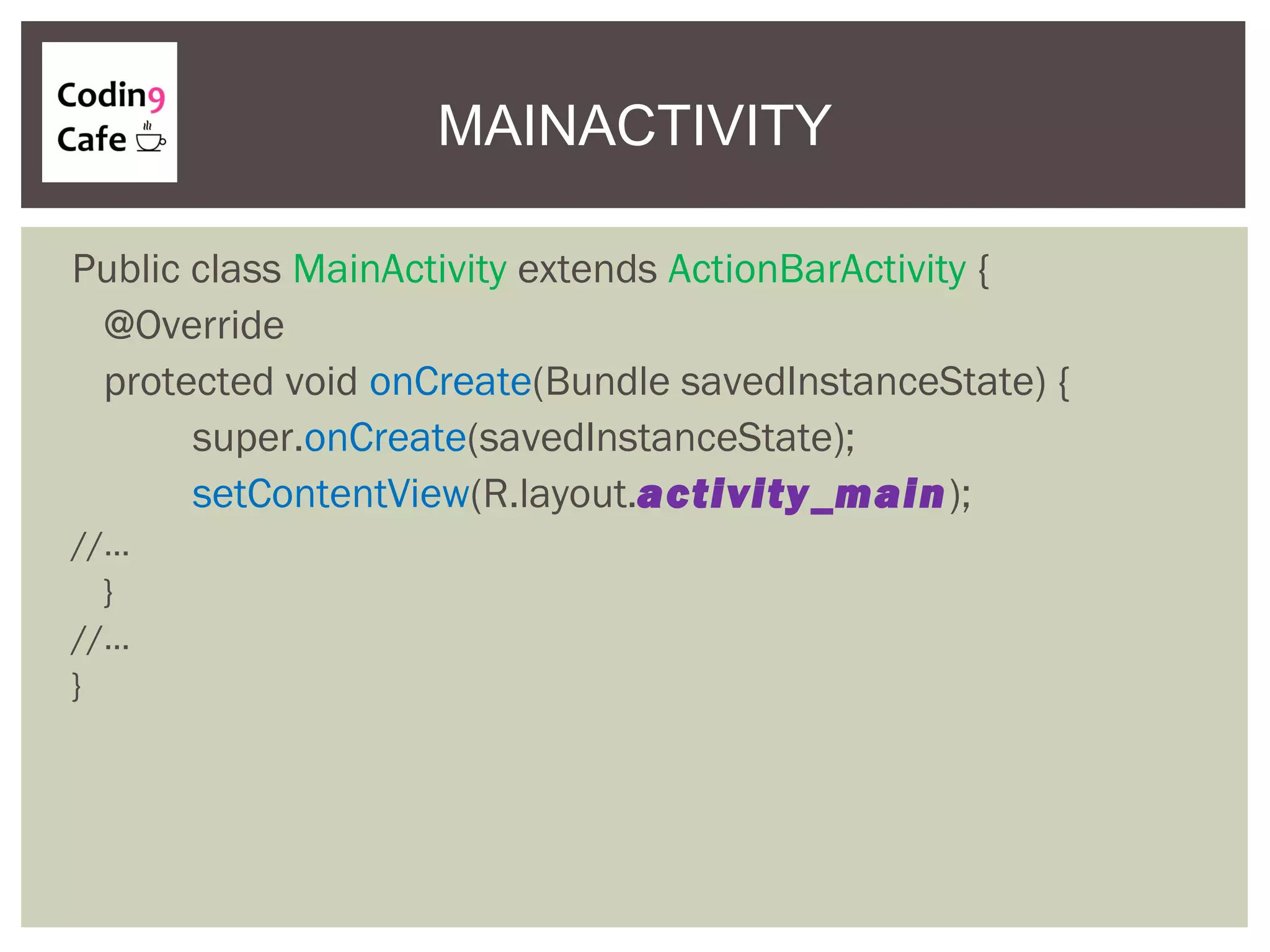 Coding Cafe

MAINACTIVITY

Public class MainActivity extends ActionBarActivity {
@Override
protected void onCreate(Bundle savedInstanceState) {
super.onCreate(savedInstanceState);
setContentView(R.layout.activity_main);
//…
}
//…
}